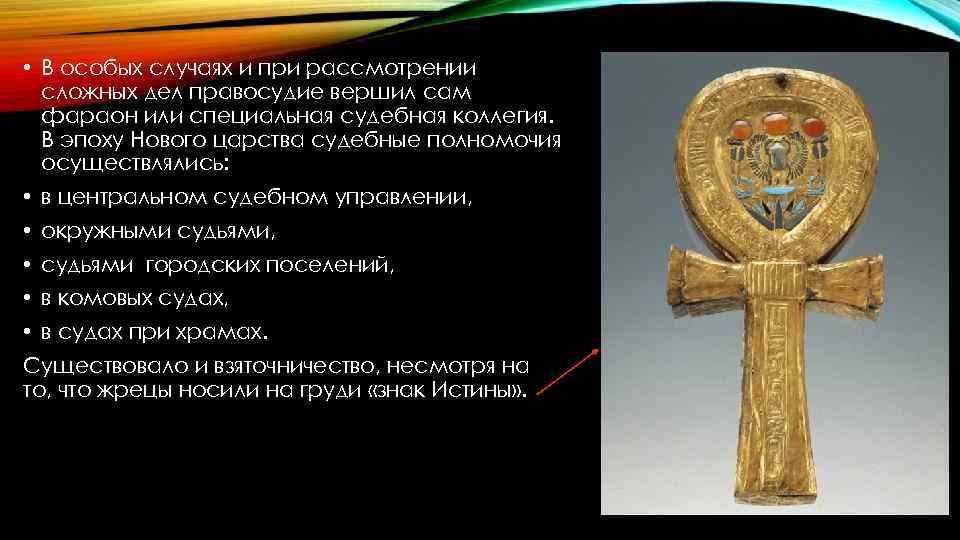 • В особых случаях и при рассмотрении сложных дел правосудие вершил сам фараон или специальная судебная коллегия. В эпоху Нового царства судебные полномочия осуществлялись:

• в центральном судебном управлении,

• окружными судьями,

• судьями городских поселений,

• в комовых судах,

• в судах при храмах.

Существовало и взяточничество, несмотря на то, что жрецы носили на груди «знак Истины».